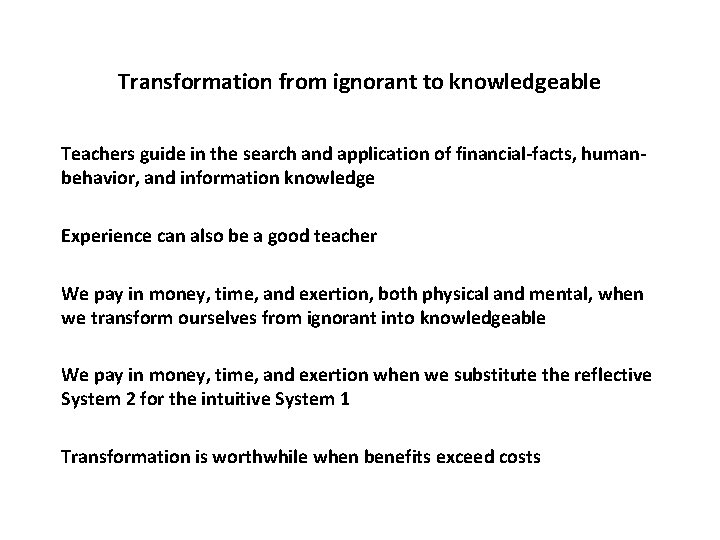 Transformation from ignorant to knowledgeable

Teachers guide in the search and application of financial-facts, human-behavior, and information knowledge

Experience can also be a good teacher

We pay in money, time, and exertion, both physical and mental, when we transform ourselves from ignorant into knowledgeable

We pay in money, time, and exertion when we substitute the reflective System 2 for the intuitive System 1

Transformation is worthwhile when benefits exceed costs